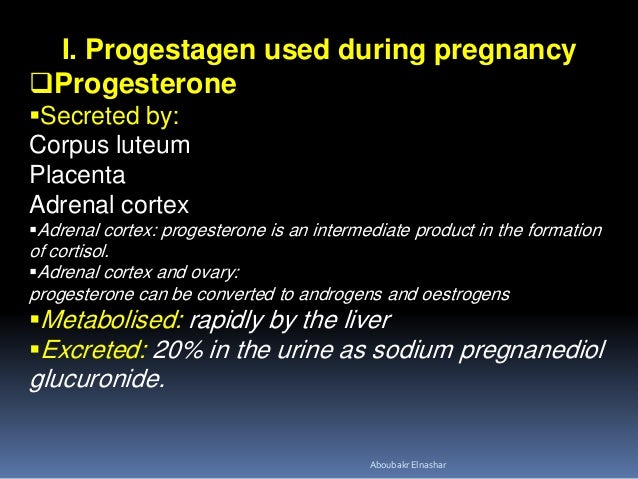 I. Progestagen used during pregnancy

❑Progesterone

▪Secreted by:

Corpus luteum

Placenta

Adrenal cortex

▪Adrenal cortex: progesterone is an intermediate product in the formation of cortisol.

▪Adrenal cortex and ovary:
progesterone can be converted to androgens and oestrogens

▪Metabolised: rapidly by the liver

▪Excreted: 20% in the urine as sodium pregnanediol glucuronide.

Aboubakr Elnashar